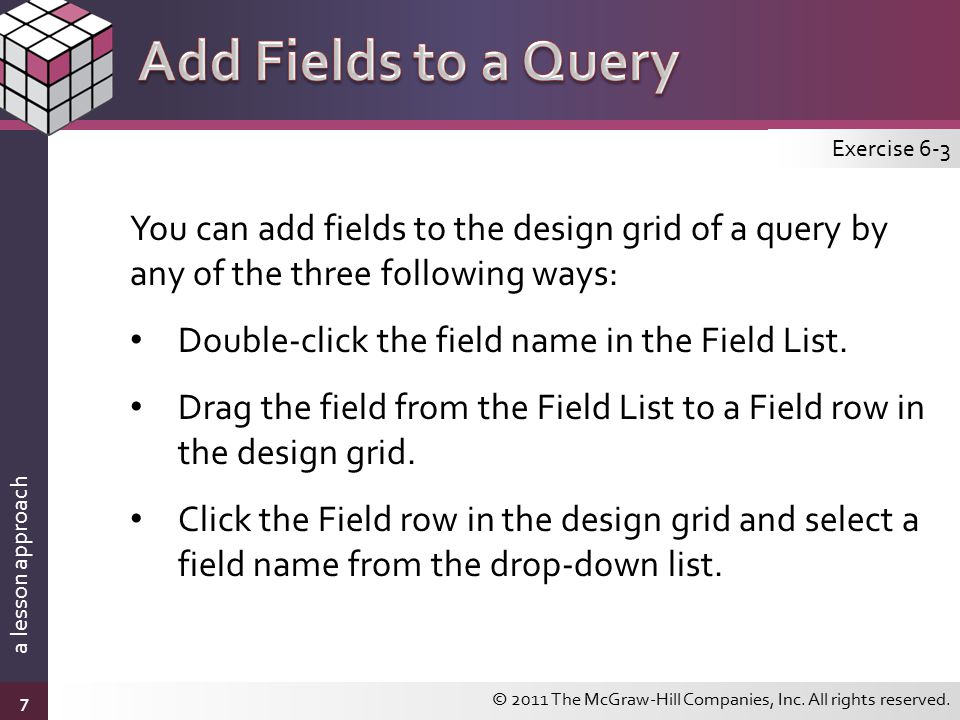 Add Fields to a Query

Exercise 6-3

You can add fields to the design grid of a query by any of the three following ways:

• Double-click the field name in the Field List.

• Drag the field from the Field List to a Field row in the design grid.

• Click the Field row in the design grid and select a field name from the drop-down list.

a lesson approach

7

© 2011 The McGraw-Hill Companies, Inc. All rights reserved.